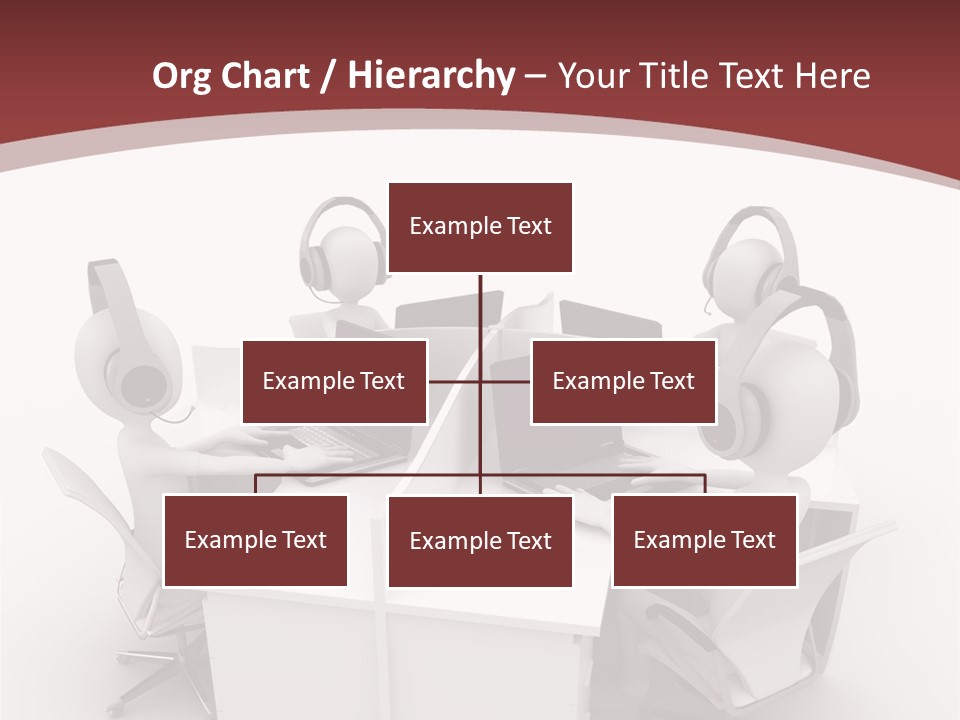 Org Chart / Hierarchy – Your Title Text Here

Example Text

Example Text

Example Text

Example Text

Example Text

Example Text